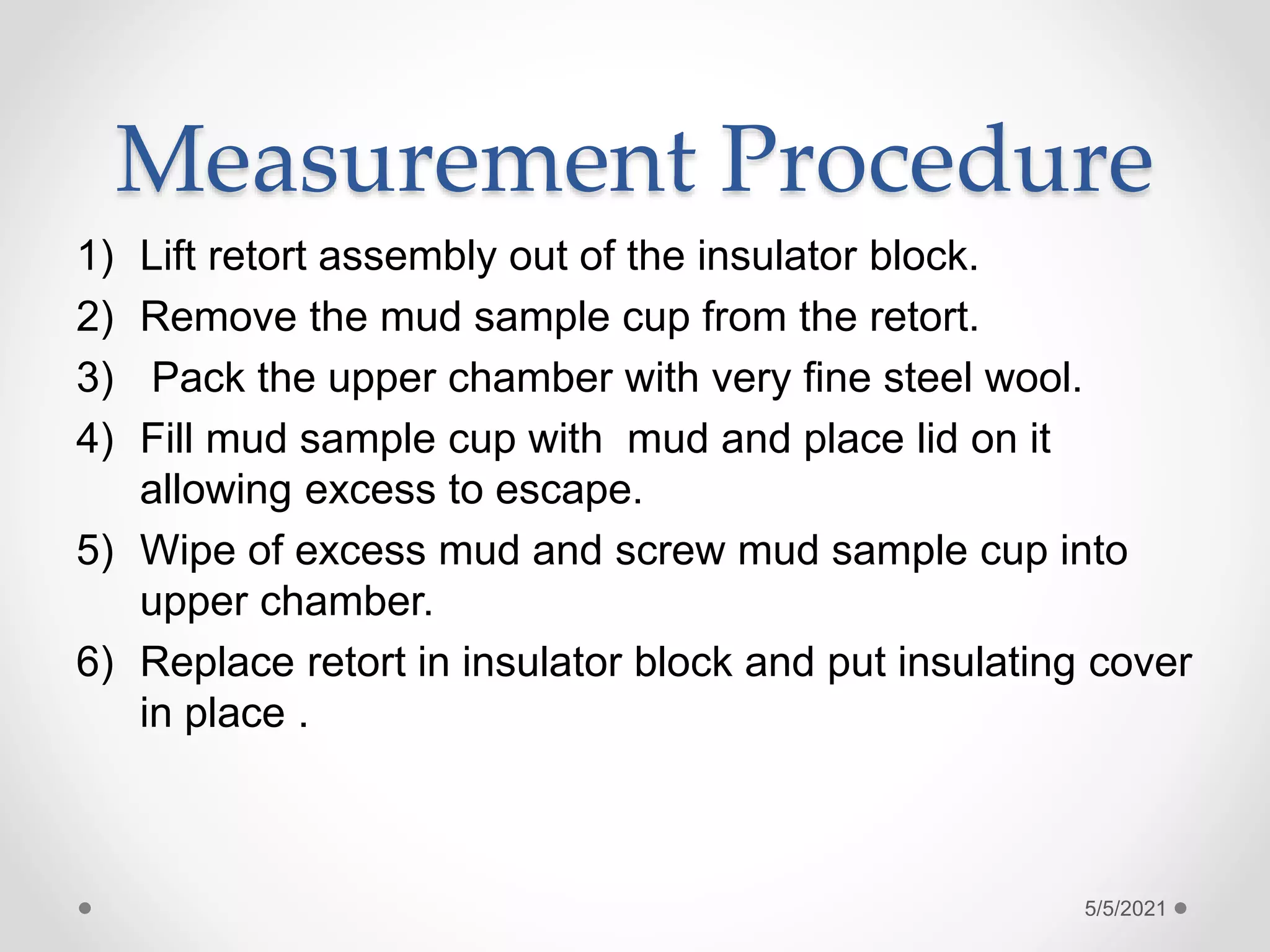 Measurement Procedure

1) Lift retort assembly out of the insulator block.
2) Remove the mud sample cup from the retort.
3) Pack the upper chamber with very fine steel wool.
4) Fill mud sample cup with mud and place lid on it allowing excess to escape.
5) Wipe of excess mud and screw mud sample cup into upper chamber.
6) Replace retort in insulator block and put insulating cover in place .

5/5/2021